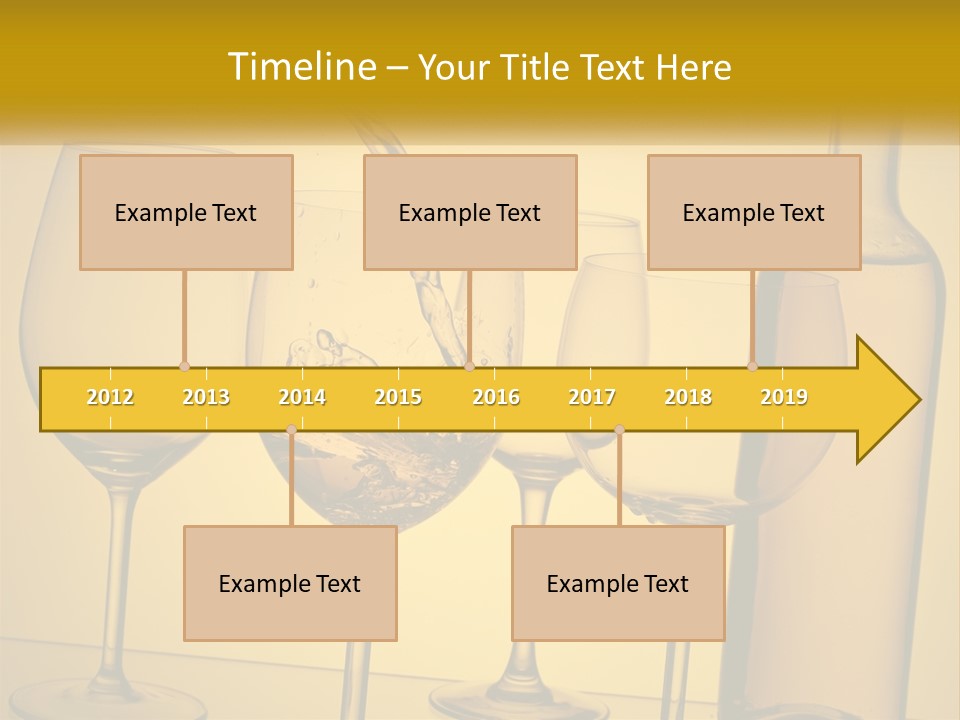 Timeline – Your Title Text Here

Example Text

Example Text

Example Text

2012 2013 2014 2015 2016 2017 2018 2019

Example Text

Example Text